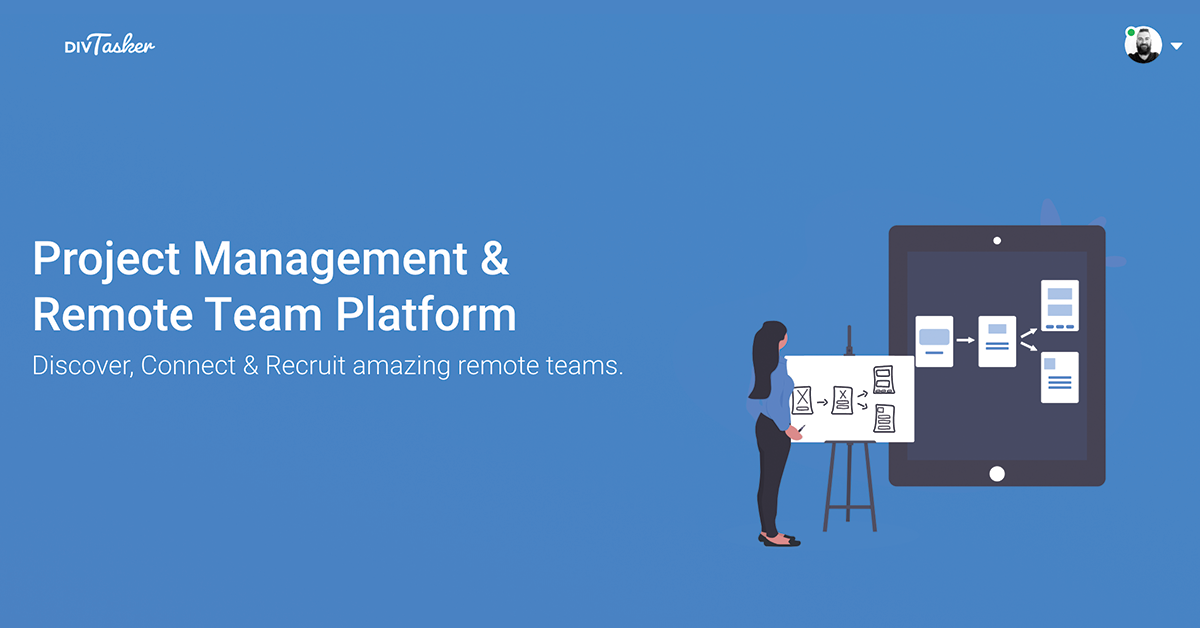 DIVTasker

Project Management & Remote Team Platform

Discover, Connect & Recruit amazing remote teams.